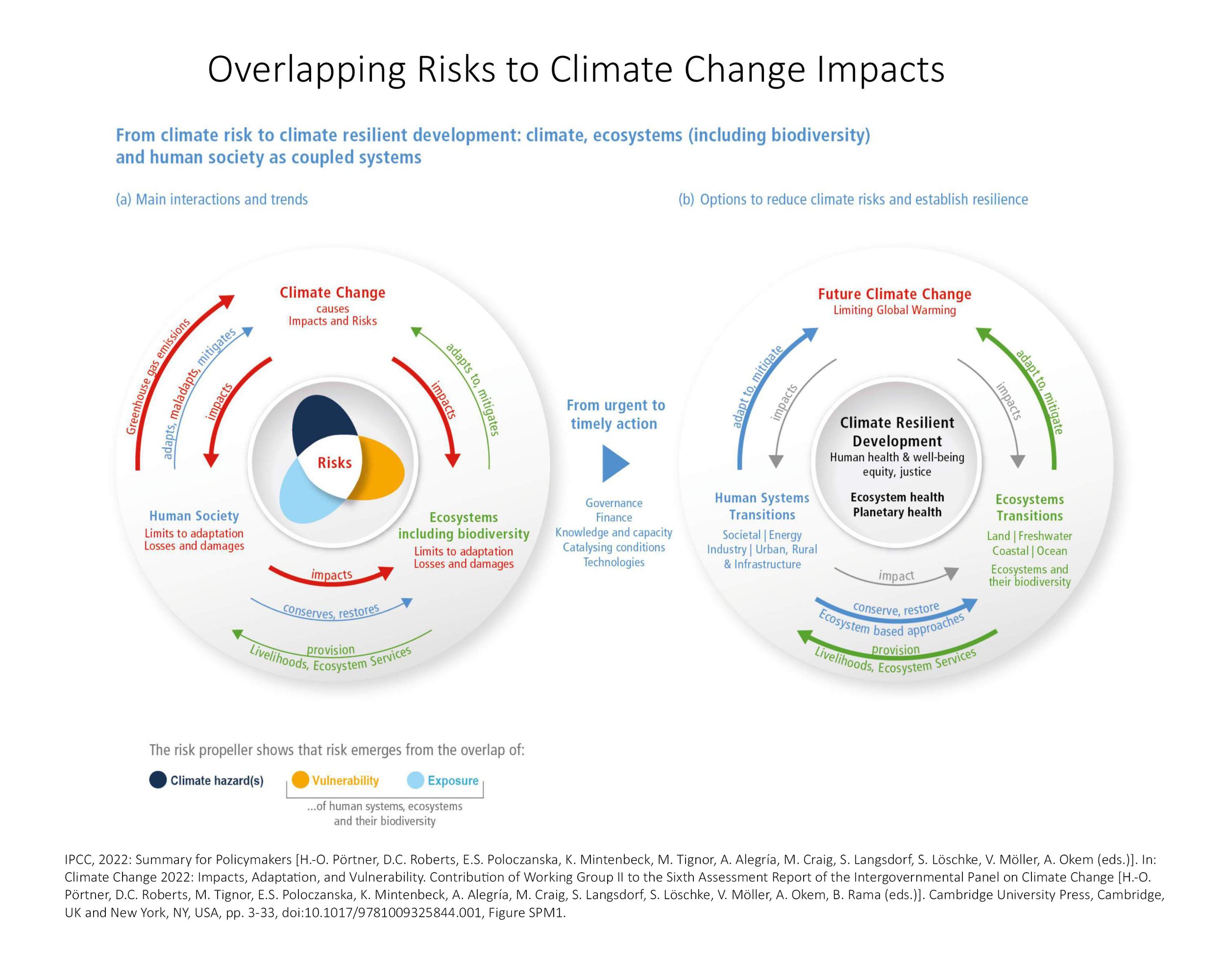 Overlapping Risks to Climate Change Impacts

From climate risk to climate resilient development: climate, ecosystems (including biodiversity) and human society as coupled systems

(a) Main interactions and trends

Climate Change
causes
Impacts and Risks

Greenhouse gas emissions
adapts, maladapts, mitigates
impacts
impacts
adapts to, mitigates

Risks

Human Society
Limits to adaptation
Losses and damages

Ecosystems
including biodiversity
Limits to adaptation
Losses and damages

impacts
conserves, restores
provision
Livelihoods, Ecosystem Services

From urgent to timely action

Governance
Finance
Knowledge and capacity
Catalysing conditions
Technologies

(b) Options to reduce climate risks and establish resilience

Future Climate Change
Limiting Global Warming

adapt to, mitigate
impacts
impacts
adapt to, mitigate

Climate Resilient Development
Human health & well-being
equity, justice

Ecosystem health
Planetary health

Human Systems Transitions
Societal | Energy
Industry | Urban, Rural
& Infrastructure

Ecosystems Transitions
Land | Freshwater
Coastal | Ocean
Ecosystems and their biodiversity

impact
conserve, restore
Ecosystem based approaches
provision
Livelihoods, Ecosystem Services

The risk propeller shows that risk emerges from the overlap of:

Climate hazard(s) Vulnerability Exposure

...of human systems, ecosystems and their biodiversity

IPCC, 2022: Summary for Policymakers [H.-O. Pörtner, D.C. Roberts, E.S. Poloczanska, K. Mintenbeck, M. Tignor, A. Alegría, M. Craig, S. Langsdorf, S. Löschke, V. Möller, A. Okem (eds.)]. In: Climate Change 2022: Impacts, Adaptation, and Vulnerability. Contribution of Working Group II to the Sixth Assessment Report of the Intergovernmental Panel on Climate Change [H.-O. Pörtner, D.C. Roberts, M. Tignor, E.S. Poloczanska, K. Mintenbeck, A. Alegría, M. Craig, S. Langsdorf, S. Löschke, V. Möller, A. Okem, B. Rama (eds.)]. Cambridge University Press, Cambridge, UK and New York, NY, USA, pp. 3-33, doi:10.1017/9781009325844.001, Figure SPM1.